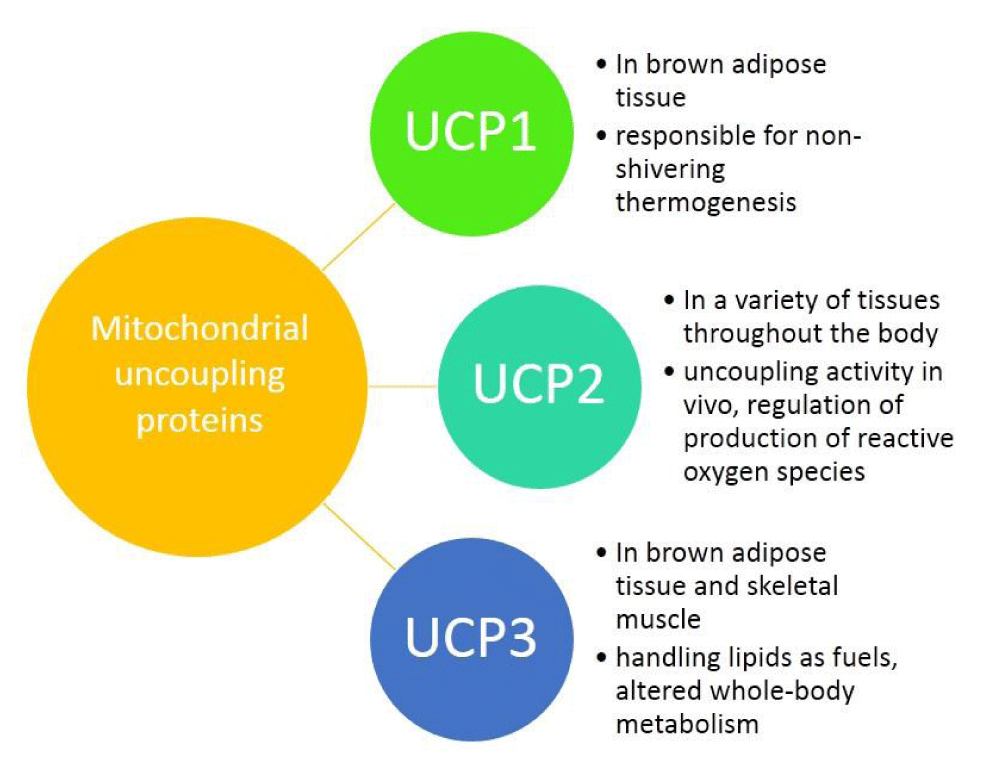 Mitochondrial uncoupling proteins

UCP1

• In brown adipose tissue
• responsible for non-shivering thermogenesis

UCP2

• In a variety of tissues throughout the body
• uncoupling activity in vivo, regulation of production of reactive oxygen species

UCP3

• In brown adipose tissue and skeletal muscle
• handling lipids as fuels, altered whole-body metabolism